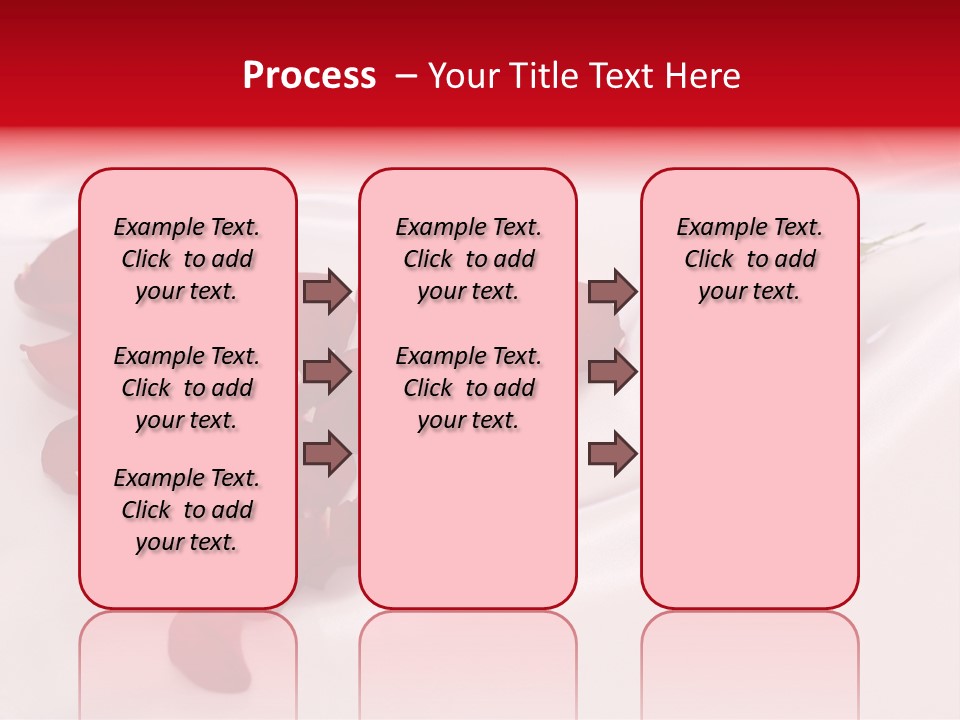 Process – Your Title Text Here

Example Text. Click to add your text.

Example Text. Click to add your text.

Example Text. Click to add your text.

Example Text. Click to add your text.

Example Text. Click to add your text.

Example Text. Click to add your text.